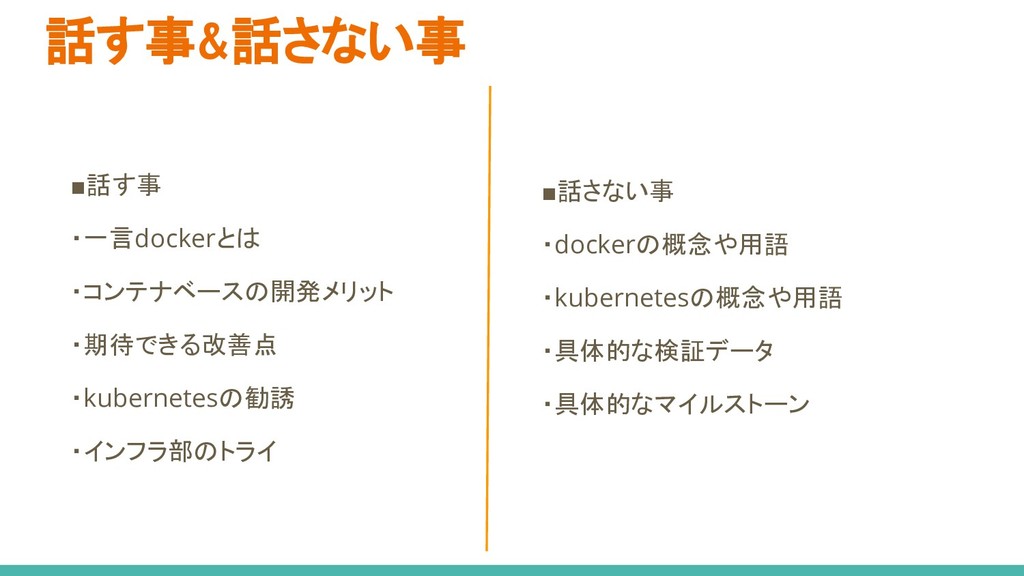 話す事&話さない事

■話す事

・一言dockerとは

・コンテナベースの開発メリット

・期待できる改善点

・kubernetesの勧誘

・インフラ部のトライ

■話さない事

・dockerの概念や用語

・kubernetesの概念や用語

・具体的な検証データ

・具体的なマイルストーン